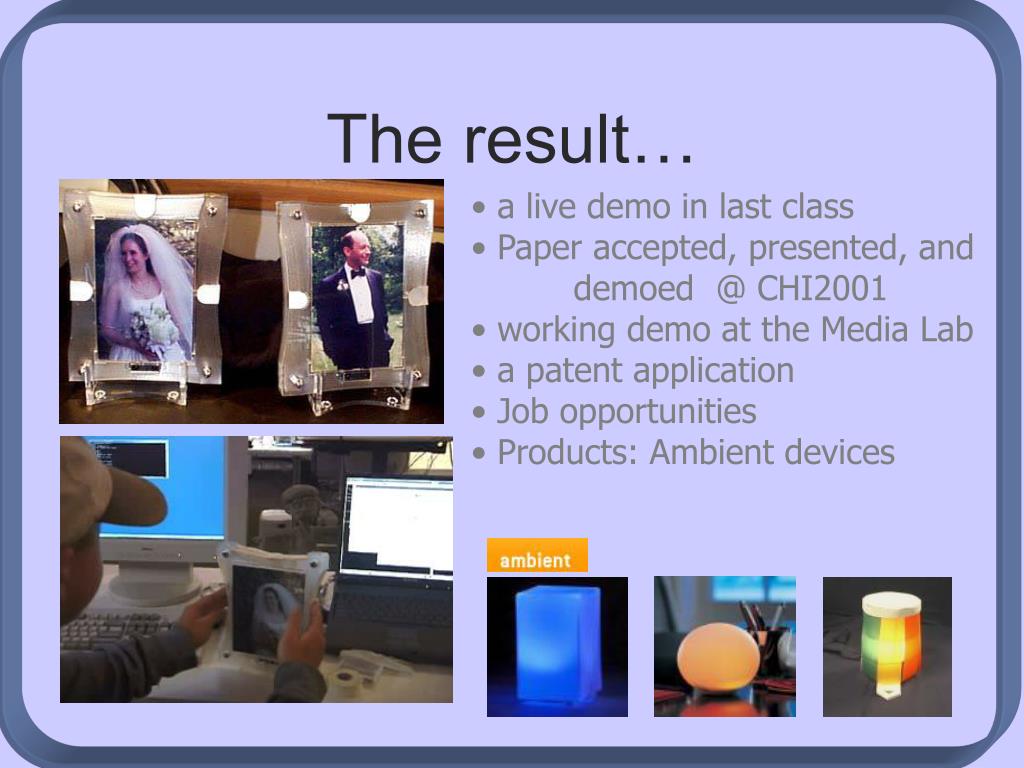 The result…

• a live demo in last class
• Paper accepted, presented, and demoed @ CHI2001
• working demo at the Media Lab
• a patent application
• Job opportunities
• Products: Ambient devices

ambient